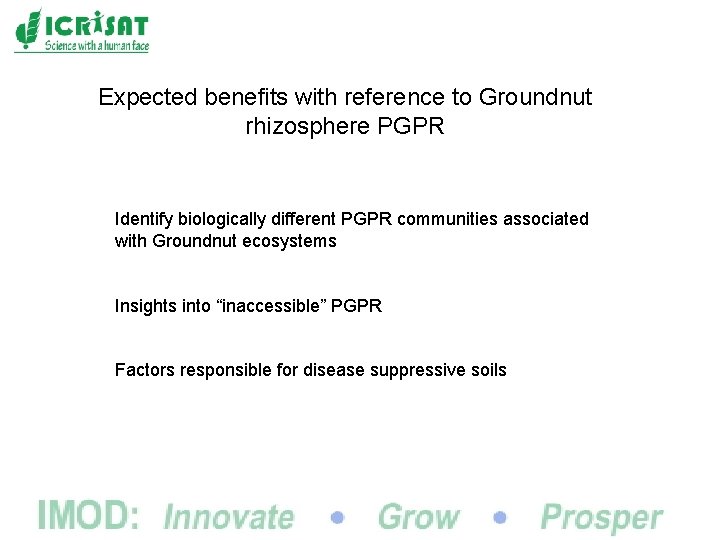 ICRISAT
Science with a human face

Expected benefits with reference to Groundnut rhizosphere PGPR

Identify biologically different PGPR communities associated with Groundnut ecosystems

Insights into “inaccessible” PGPR

Factors responsible for disease suppressive soils

IMOD: Innovate • Grow • Prosper